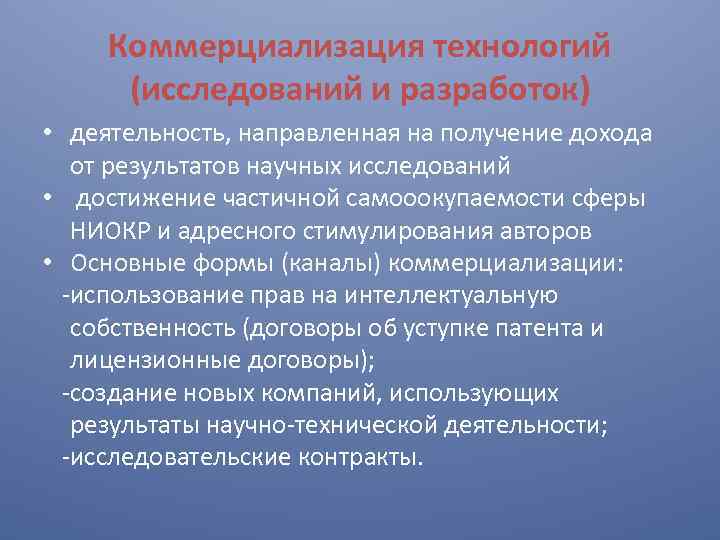 Коммерциализация технологий (исследований и разработок)

• деятельность, направленная на получение дохода от результатов научных исследований

• достижение частичной самооокупаемости сферы НИОКР и адресного стимулирования авторов

• Основные формы (каналы) коммерциализации:

-использование прав на интеллектуальную собственность (договоры об уступке патента и лицензионные договоры);

-создание новых компаний, использующих результаты научно-технической деятельности;

-исследовательские контракты.